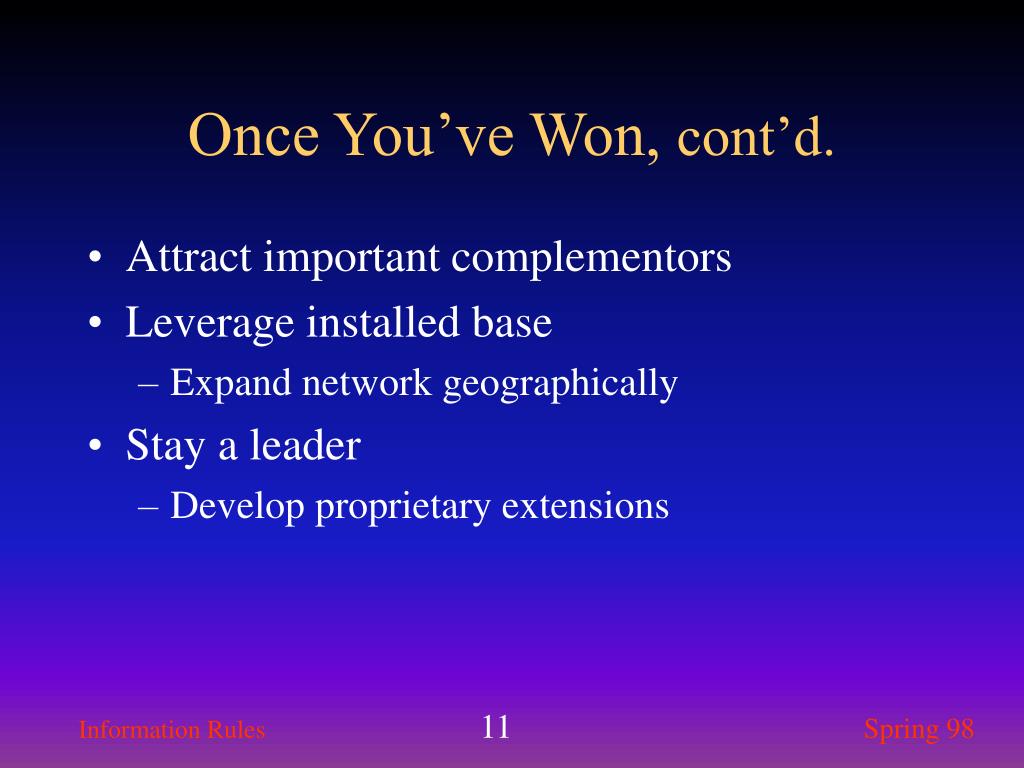 Once You’ve Won, cont’d.

• Attract important complementors
• Leverage installed base
  – Expand network geographically
• Stay a leader
  – Develop proprietary extensions

Information Rules
11
Spring 98